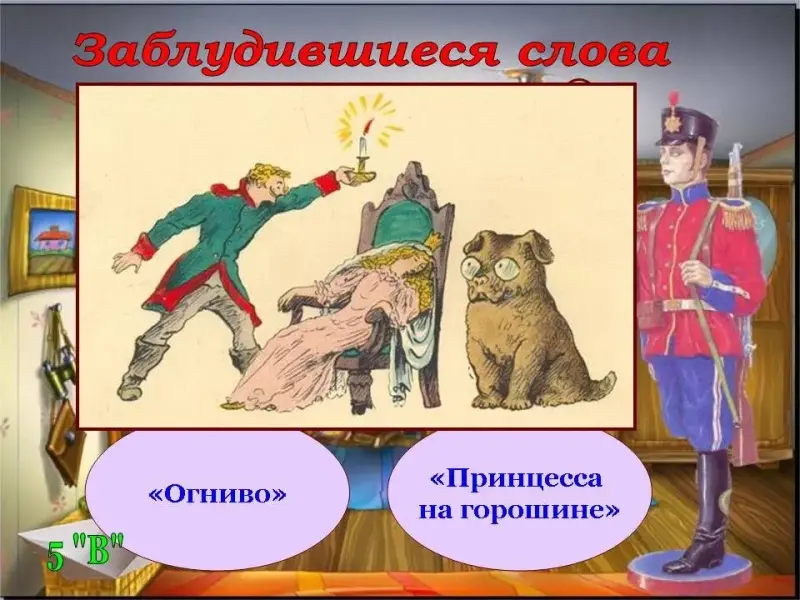 Заблудившиеся слова

«Огниво»

«Принцесса на горошине»

5 "В"